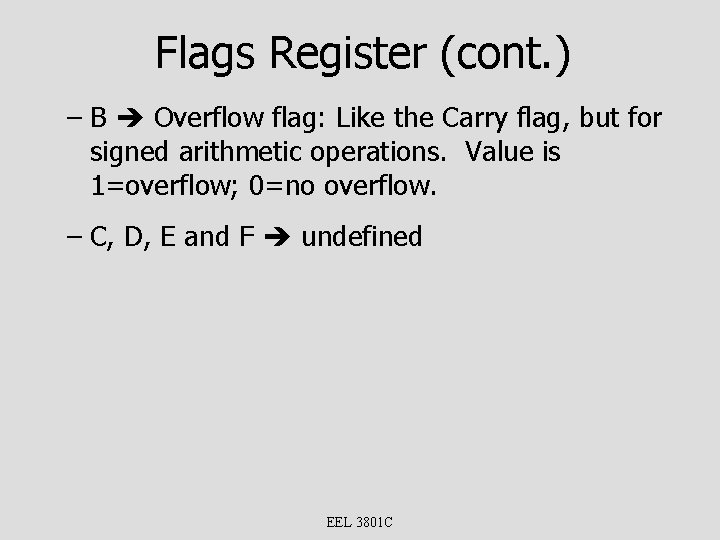 Flags Register (cont.)

– B ➔ Overflow flag: Like the Carry flag, but for signed arithmetic operations. Value is 1=overflow; 0=no overflow.

– C, D, E and F ➔ undefined

EEL 3801C